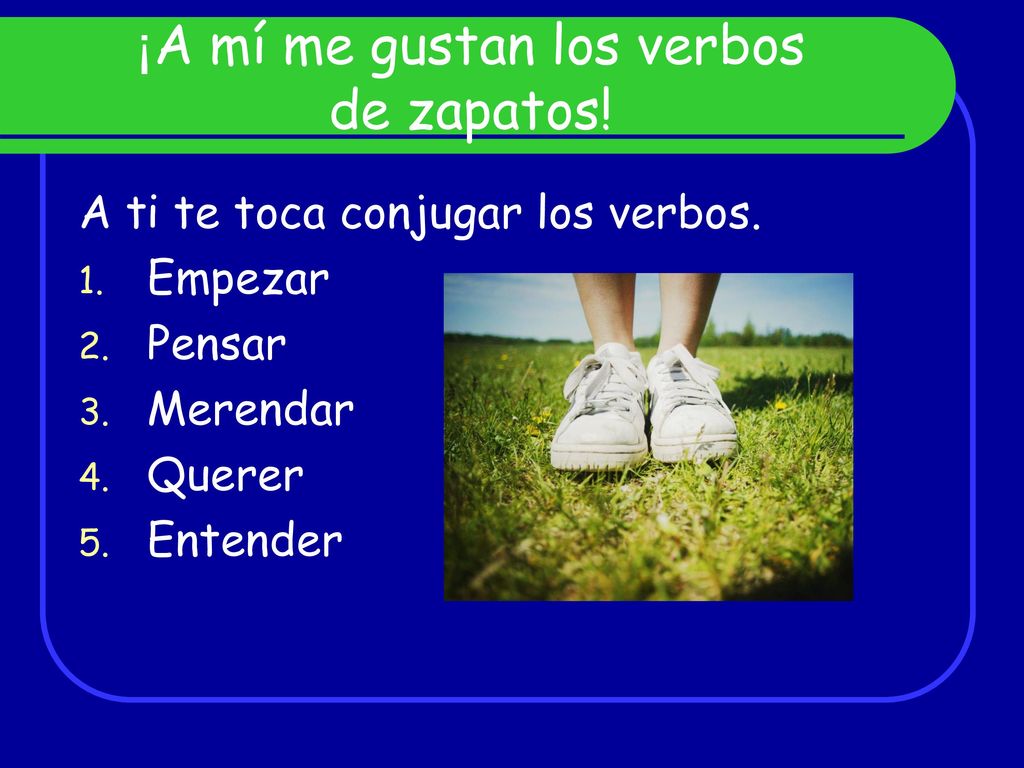 ¡A mí me gustan los verbos de zapatos!

A ti te toca conjugar los verbos.
1. Empezar
2. Pensar
3. Merendar
4. Querer
5. Entender